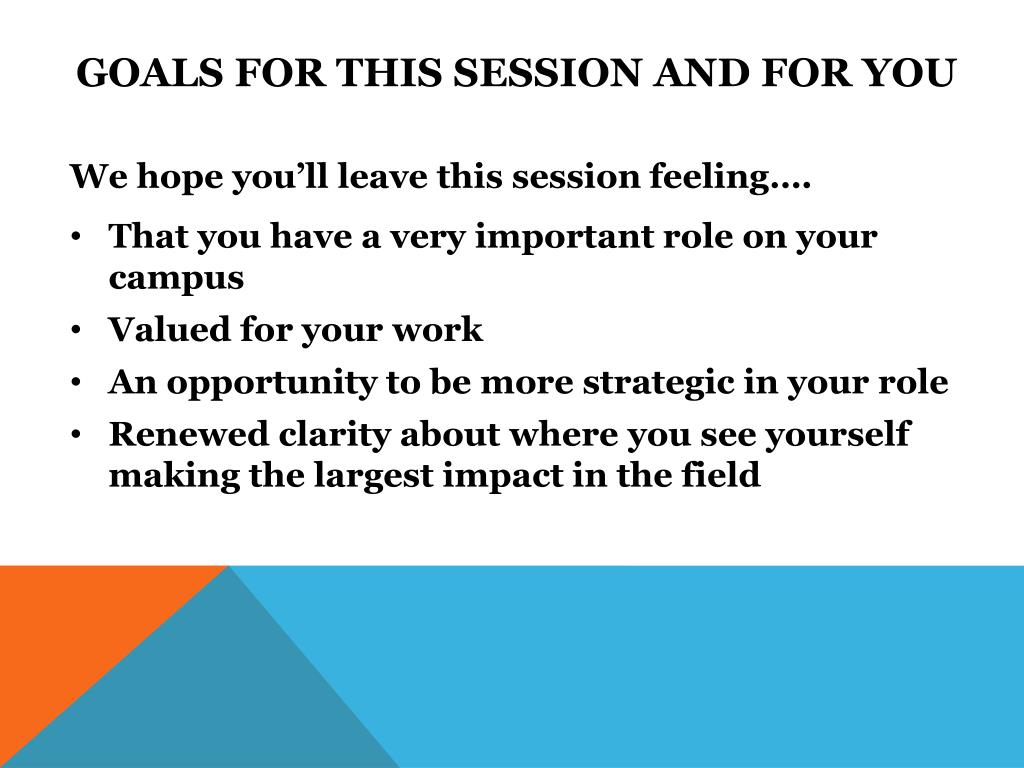 GOALS FOR THIS SESSION AND FOR YOU

We hope you'll leave this session feeling….

• That you have a very important role on your campus
• Valued for your work
• An opportunity to be more strategic in your role
• Renewed clarity about where you see yourself making the largest impact in the field